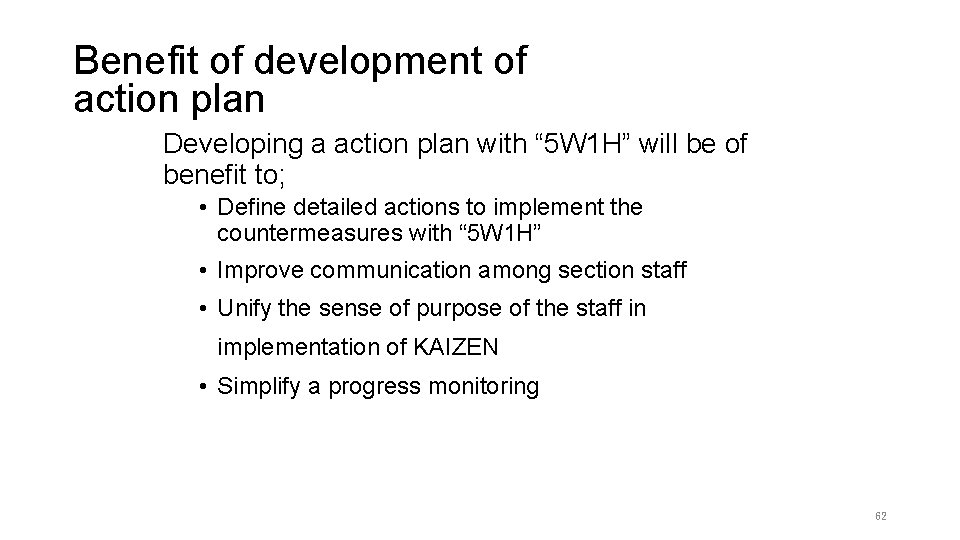 Benefit of development of action plan

Developing a action plan with “5W1H” will be of benefit to;

• Define detailed actions to implement the countermeasures with “5W1H”

• Improve communication among section staff

• Unify the sense of purpose of the staff in implementation of KAIZEN

• Simplify a progress monitoring

62